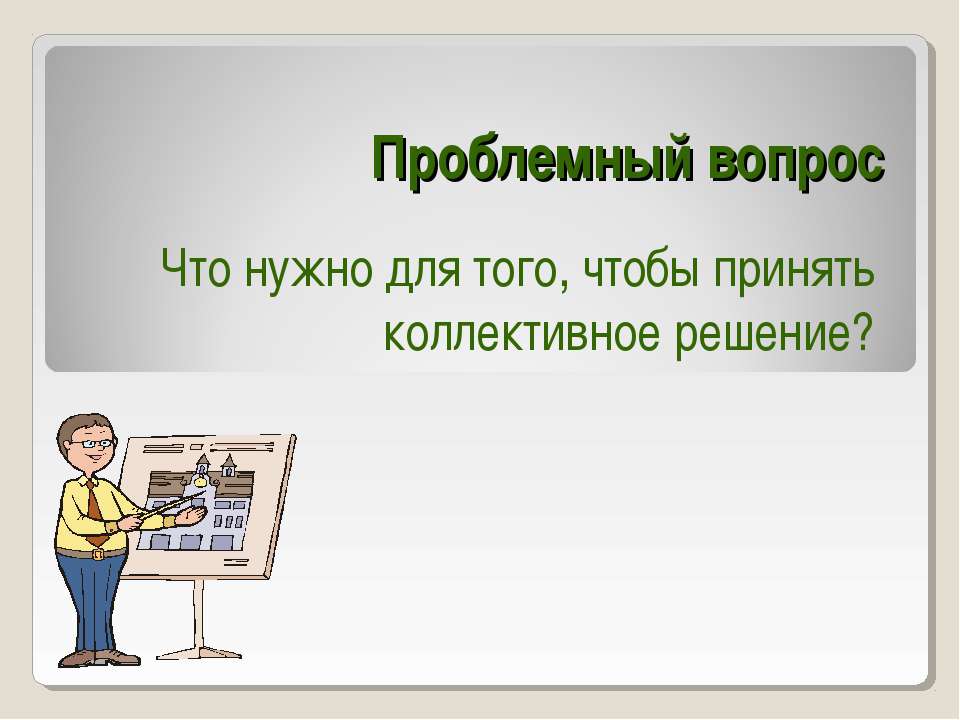 Проблемный вопрос

Что нужно для того, чтобы принять коллективное решение?